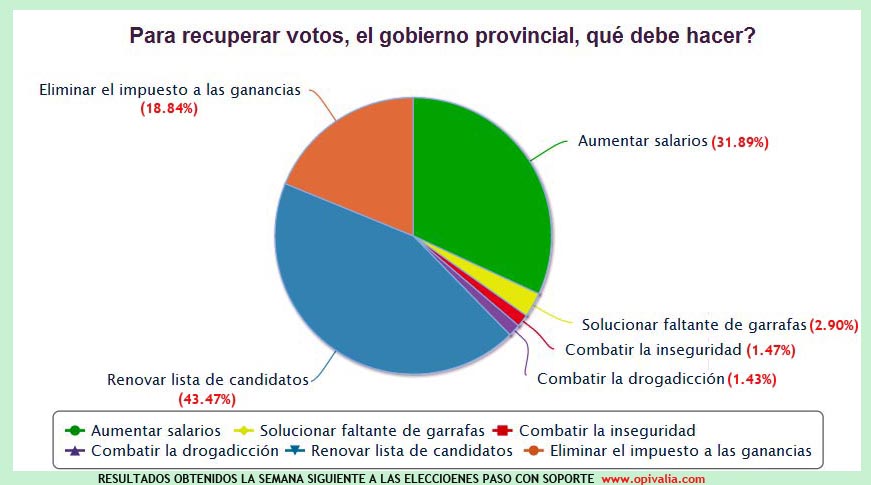 Para recuperar votos, el gobierno provincial, qué debe hacer?

Eliminar el impuesto a las ganancias (18.84%)

Aumentar salarios (31.89%)

Solucionar faltante de garrafas (2.90%)

Combatir la inseguridad (1.47%)

Combatir la drogadicción (1.43%)

Renovar lista de candidatos (43.47%)

Aumentar salarios
Solucionar faltante de garrafas
Combatir la inseguridad
Combatir la drogadicción
Renovar lista de candidatos
Eliminar el impuesto a las ganancias

RESULTADOS OBTENIDOS LA SEMANA SIGUIENTE A LAS ELECCIOENES PASO CON SOPORTE www.opivalia.com